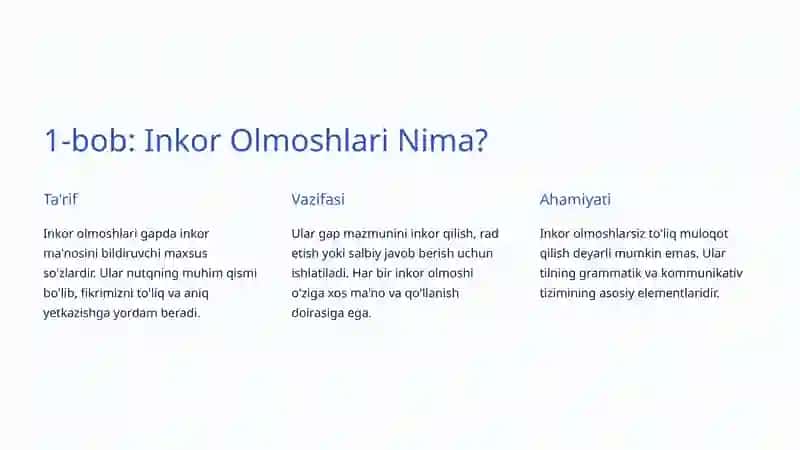 1-bob: Inkor Olmoshlari Nima?

Ta'rif

Inkor olmoshlari gapda inkor ma'nosini bildiruvchi maxsus so'zlardir. Ular nutqning muhim qismi bo'lib, fikrimizni to'liq va aniq yetkazishga yordam beradi.

Vazifasi

Ular gap mazmunini inkor qilish, rad etish yoki salbiy javob berish uchun ishlatiladi. Har bir inkor olmoshi o'ziga xos ma'no va qo'llanish doirasiga ega.

Ahamiyati

Inkor olmoshlarsiz to'liq muloqot qilish deyarli mumkin emas. Ular tilning grammatik va kommunikativ tizimining asosiy elementlaridir.